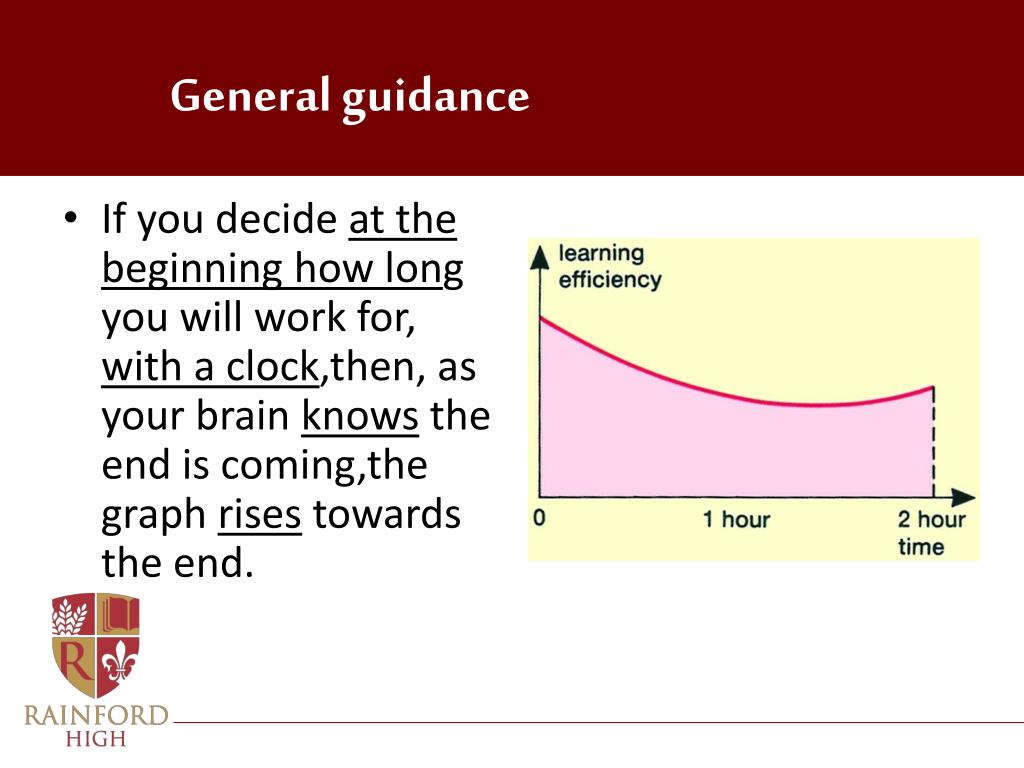 General guidance

• If you decide at the beginning how long you will work for, with a clock,then, as your brain knows the end is coming,the graph rises towards the end.

learning efficiency

0

1 hour

2 hour

time

R

RAINFORD HIGH